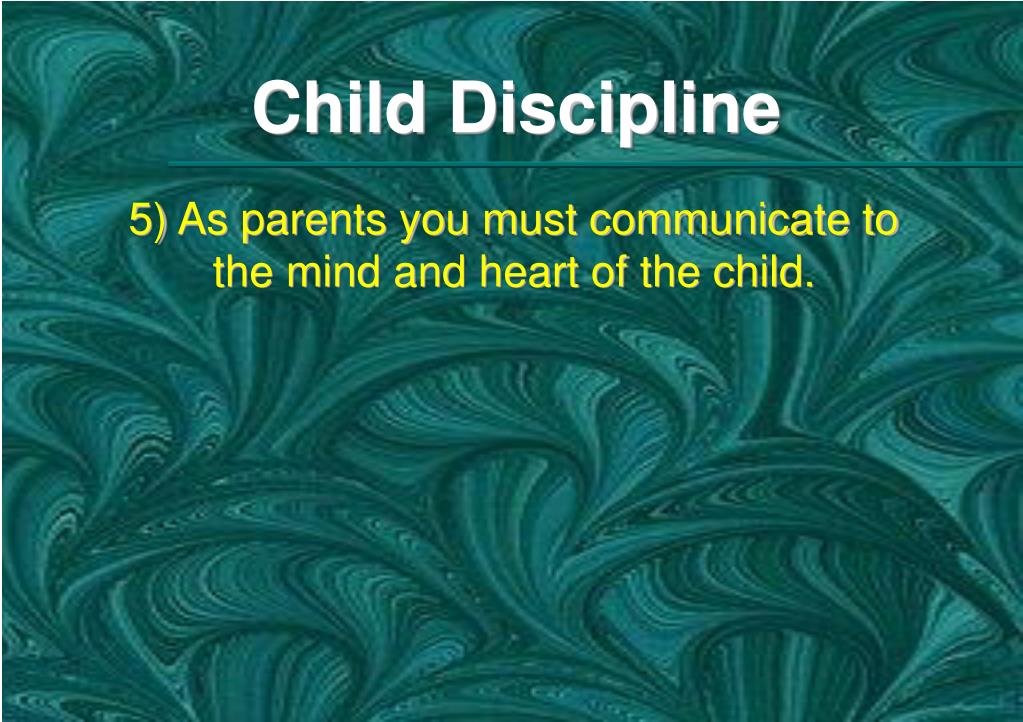 Child Discipline

5) As parents you must communicate to the mind and heart of the child.